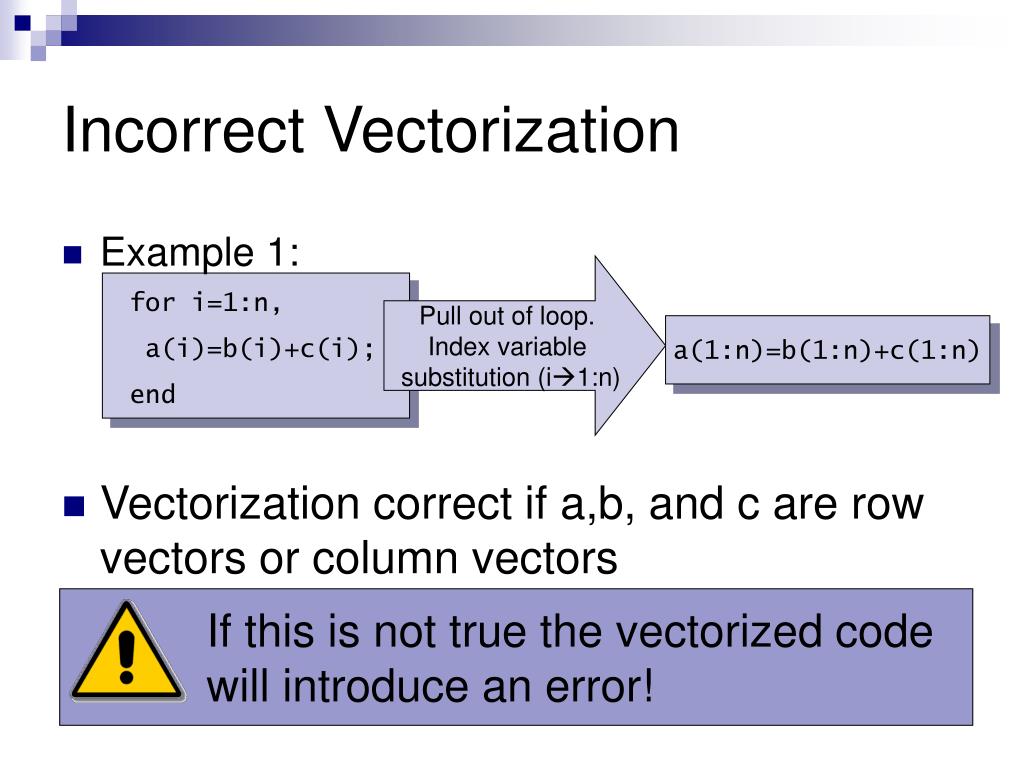 Incorrect Vectorization

■ Example 1:

for i=1:n,
 a(i)=b(i)+c(i);
end

Pull out of loop. Index variable substitution (i→1:n)

a(1:n)=b(1:n)+c(1:n)

■ Vectorization correct if a,b, and c are row vectors or column vectors

If this is not true the vectorized code will introduce an error!